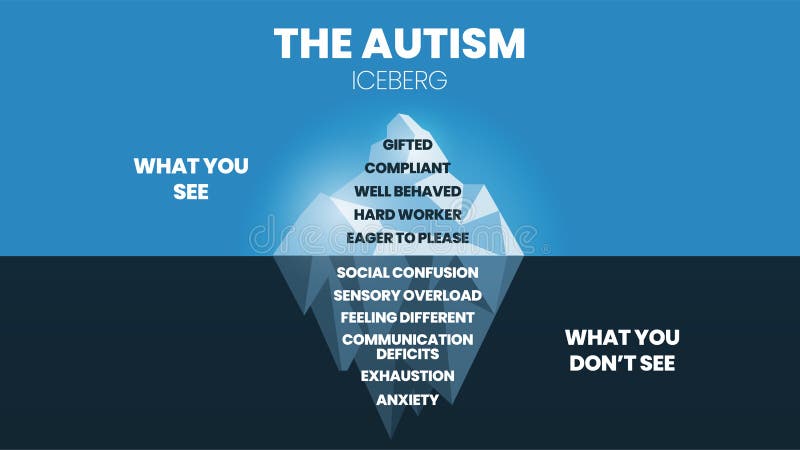 THE AUTISM
ICEBERG

WHAT YOU SEE

GIFTED
COMPLIANT
WELL BEHAVED
HARD WORKER
EAGER TO PLEASE

dreamstime

SOCIAL CONFUSION
SENSORY OVERLOAD
FEELING DIFFERENT
COMMUNICATION DEFICITS
EXHAUSTION
ANXIETY

WHAT YOU DON'T SEE